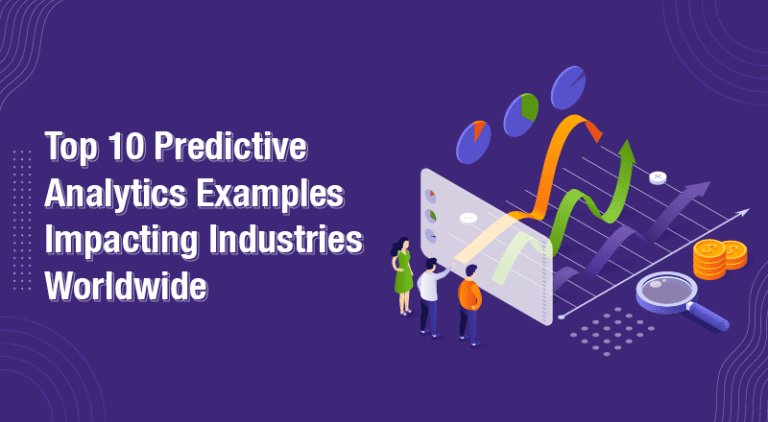 Top 10 Predictive Analytics Examples Impacting Industries Worldwide